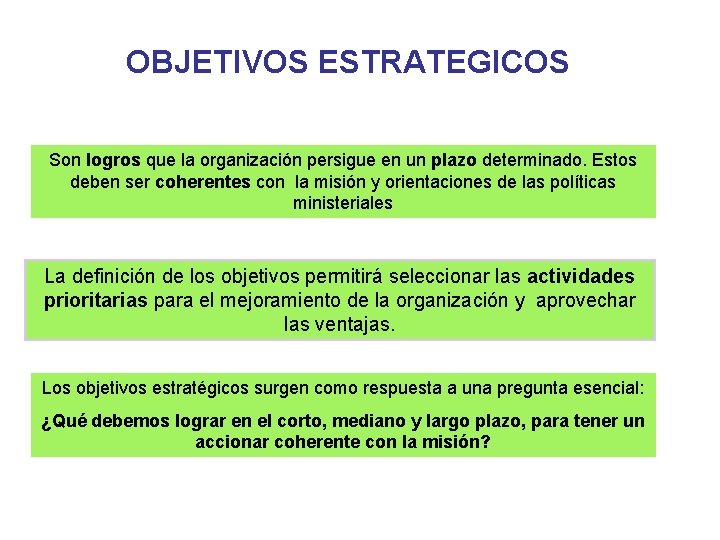 OBJETIVOS ESTRATEGICOS

Son logros que la organización persigue en un plazo determinado. Estos deben ser coherentes con la misión y orientaciones de las políticas ministeriales

La definición de los objetivos permitirá seleccionar las actividades prioritarias para el mejoramiento de la organización y aprovechar las ventajas.

Los objetivos estratégicos surgen como respuesta a una pregunta esencial:

¿Qué debemos lograr en el corto, mediano y largo plazo, para tener un accionar coherente con la misión?